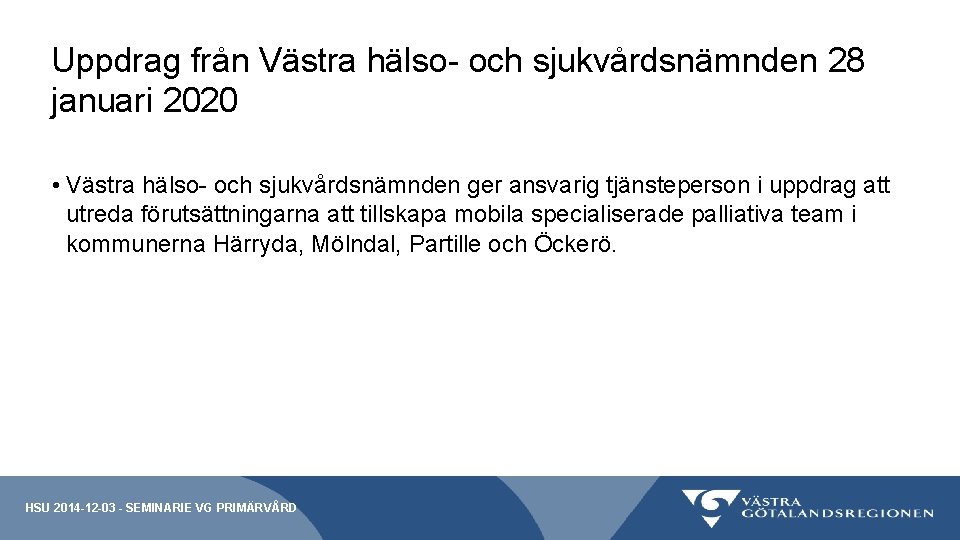 Uppdrag från Västra hälso- och sjukvårdsnämnden 28 januari 2020

• Västra hälso- och sjukvårdsnämnden ger ansvarig tjänsteperson i uppdrag att utreda förutsättningarna att tillskapa mobila specialiserade palliativa team i kommunerna Härryda, Mölndal, Partille och Öckerö.

HSU 2014-12-03 - SEMINARIE VG PRIMÄRVÅRD

VÄSTRA GÖTALANDSREGIONEN